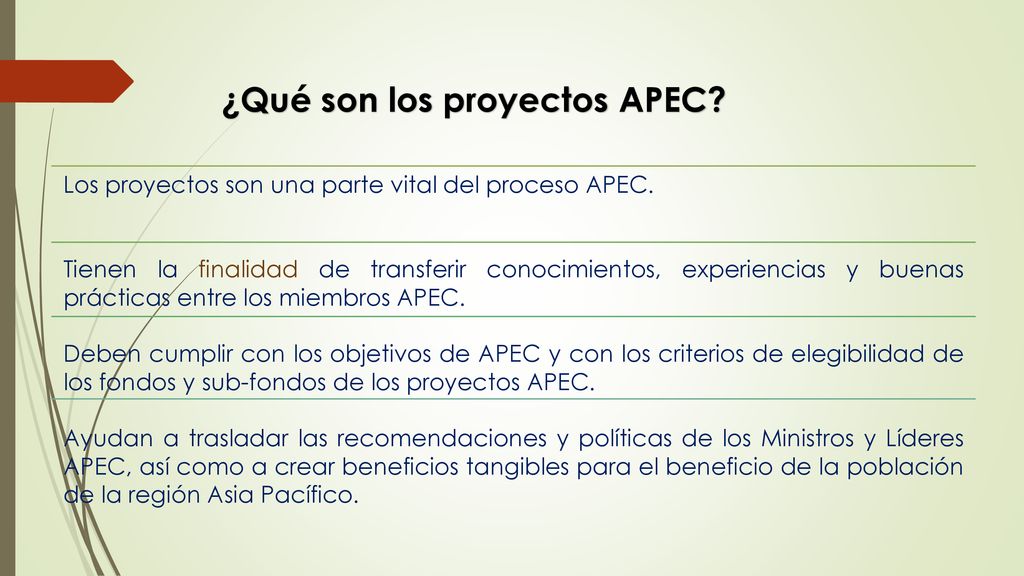 ¿Qué son los proyectos APEC?

Los proyectos son una parte vital del proceso APEC.

Tienen la finalidad de transferir conocimientos, experiencias y buenas prácticas entre los miembros APEC.

Deben cumplir con los objetivos de APEC y con los criterios de elegibilidad de los fondos y sub-fondos de los proyectos APEC.

Ayudan a trasladar las recomendaciones y políticas de los Ministros y Líderes APEC, así como a crear beneficios tangibles para el beneficio de la población de la región Asia Pacífico.